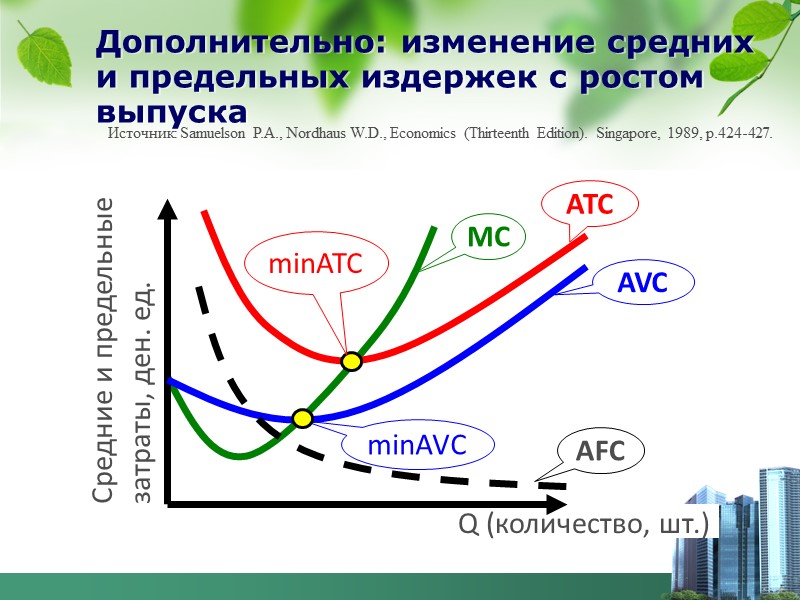 Дополнительно: изменение средних и предельных издержек с ростом выпуска

Источник: Samuelson P.A., Nordhaus W.D., Economics (Thirteenth Edition). Singapore, 1989, p.424-427.

Средние и предельные затраты, ден. ед.

ATC

MC

minATC

AVC

minAVC

AFC

Q (количество, шт.)